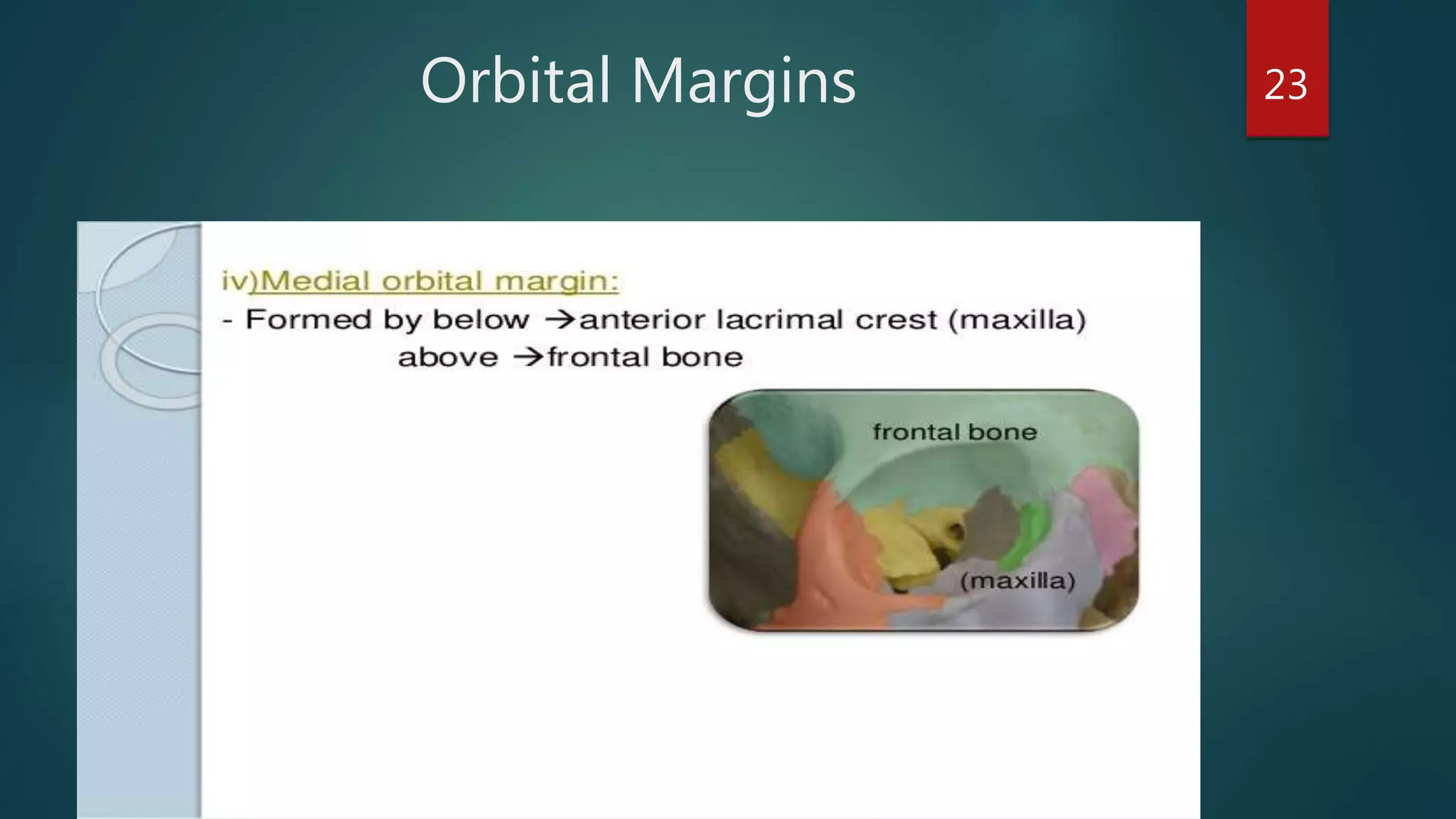 Orbital Margins

23

iv)Medial orbital margin:

- Formed by below →anterior lacrimal crest (maxilla)
above →frontal bone

frontal bone

(maxilla)